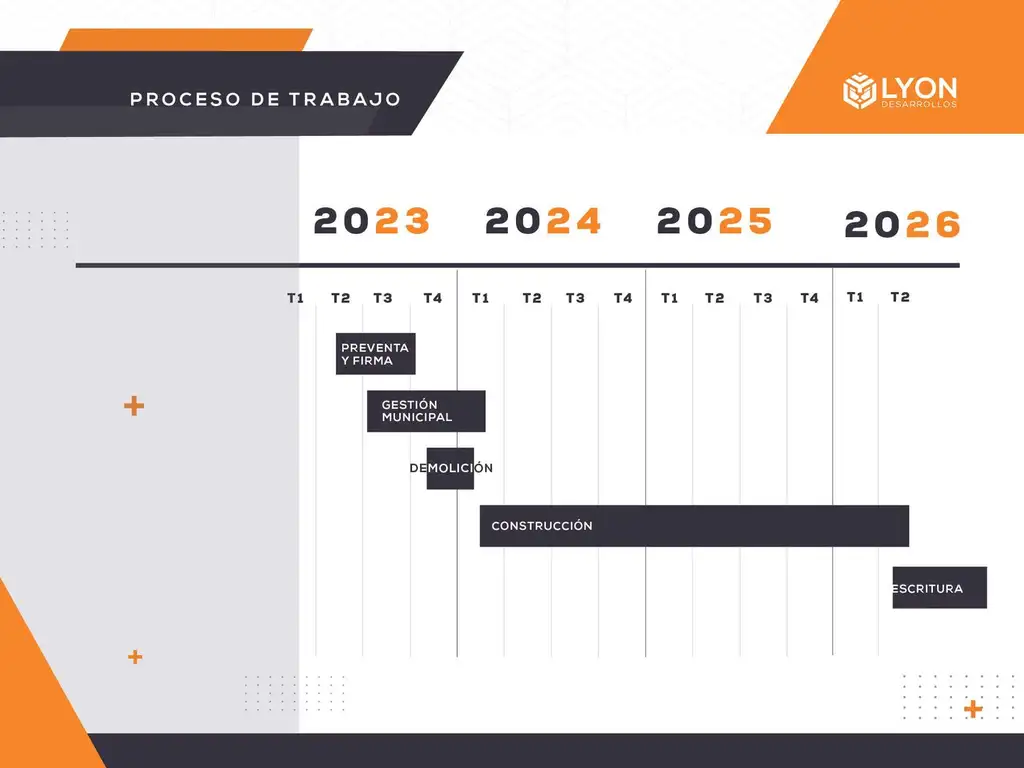 PROCESO DE TRABAJO

LYON
DESARROLLOS

2023 2024 2025 2026

T1 T2 T3 T4 T1 T2 T3 T4 T1 T2 T3 T4 T1 T2

PREVENTA Y FIRMA

GESTIÓN MUNICIPAL

DEMOLICIÓN

CONSTRUCCIÓN

ESCRITURA